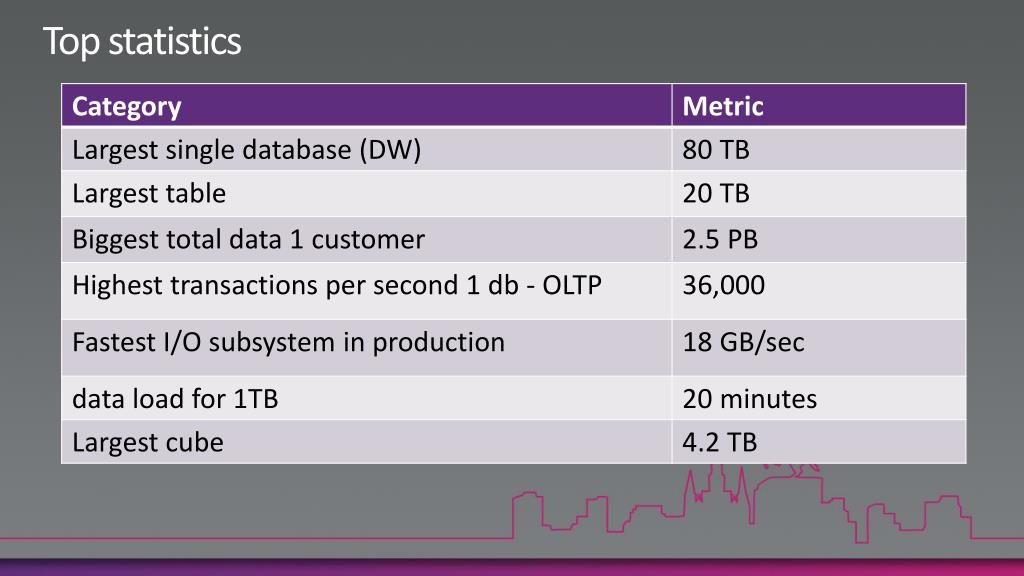 Top statistics

| Category | Metric |
|---|---|
| Largest single database (DW) | 80 TB |
| Largest table | 20 TB |
| Biggest total data 1 customer | 2.5 PB |
| Highest transactions per second 1 db - OLTP | 36,000 |
| Fastest I/O subsystem in production | 18 GB/sec |
| data load for 1TB | 20 minutes |
| Largest cube | 4.2 TB |